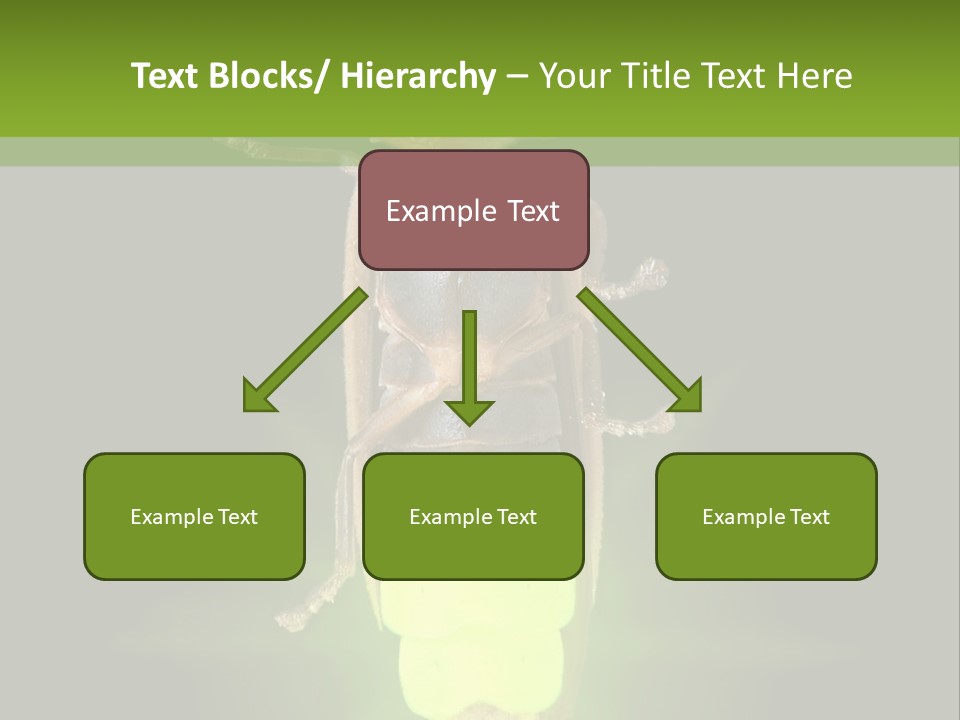 Text Blocks/ Hierarchy – Your Title Text Here

Example Text

Example Text

Example Text

Example Text